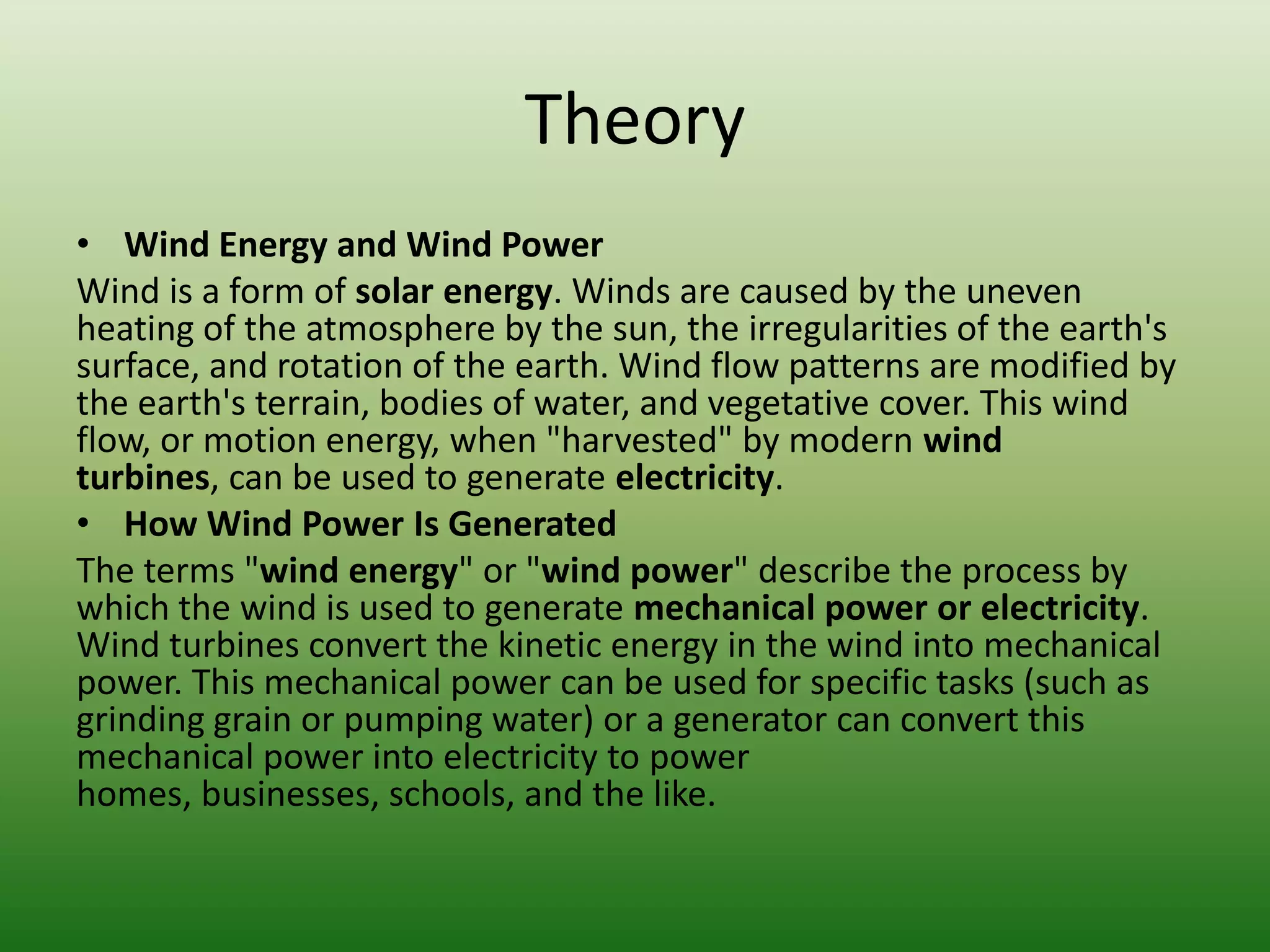 Theory

• Wind Energy and Wind Power

Wind is a form of solar energy. Winds are caused by the uneven heating of the atmosphere by the sun, the irregularities of the earth's surface, and rotation of the earth. Wind flow patterns are modified by the earth's terrain, bodies of water, and vegetative cover. This wind flow, or motion energy, when "harvested" by modern wind turbines, can be used to generate electricity.

• How Wind Power Is Generated

The terms "wind energy" or "wind power" describe the process by which the wind is used to generate mechanical power or electricity. Wind turbines convert the kinetic energy in the wind into mechanical power. This mechanical power can be used for specific tasks (such as grinding grain or pumping water) or a generator can convert this mechanical power into electricity to power homes, businesses, schools, and the like.